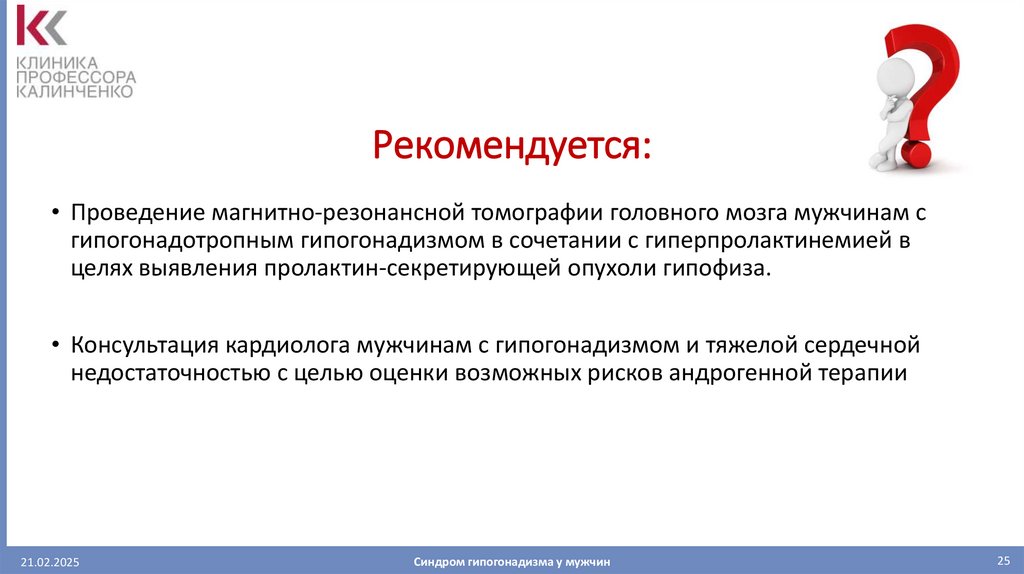 КЛИНИКА ПРОФЕССОРА КАЛИНЧЕНКО

Рекомендуется:

• Проведение магнитно-резонансной томографии головного мозга мужчинам с гипогонадотропным гипогонадизмом в сочетании с гиперпролактинемией в целях выявления пролактин-секретирующей опухоли гипофиза.

• Консультация кардиолога мужчинам с гипогонадизмом и тяжелой сердечной недостаточностью с целью оценки возможных рисков андрогенной терапии

21.02.2025

Синдром гипогонадизма у мужчин

25